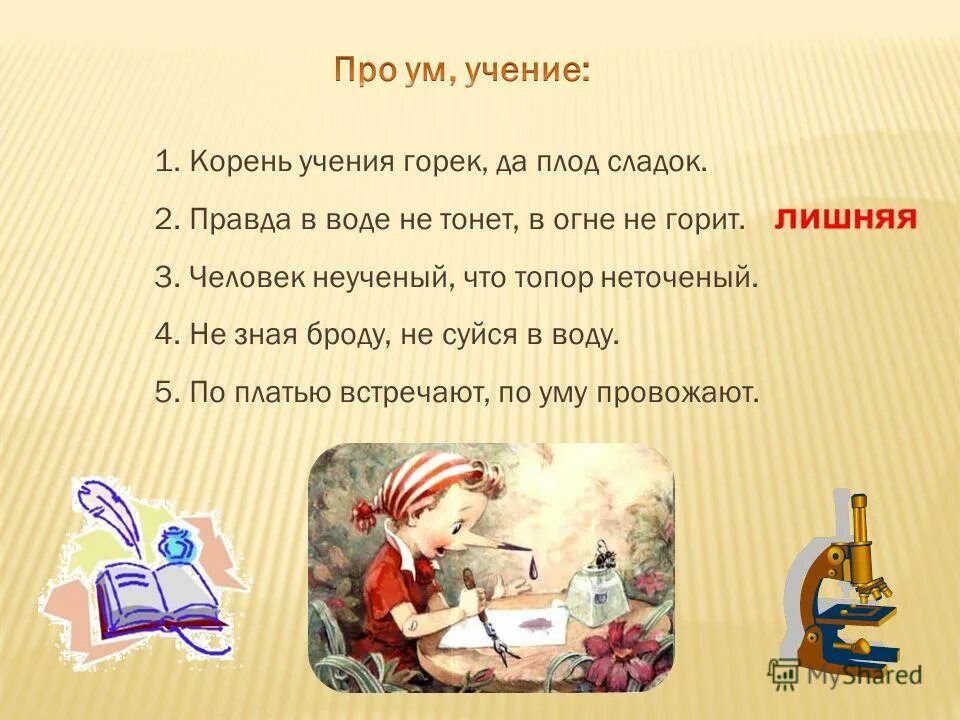 Про ум, учение:

1. Корень учения горек, да плод сладок.

2. Правда в воде не тонет, в огне не горит. ЛИШНЯЯ

3. Человек неученый, что топор неточеный.

4. Не зная броду, не суйся в воду.

5. По платью встречают, по уму провожают.

MyShared